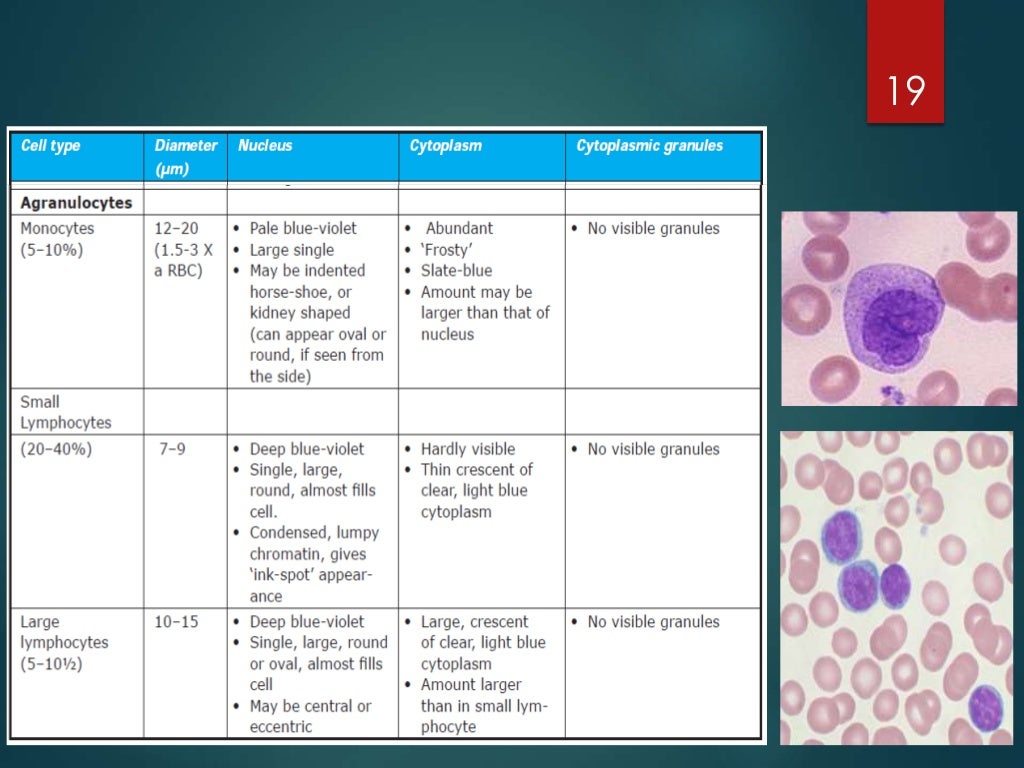 19

| Cell type | Diameter (μm) | Nucleus | Cytoplasm | Cytoplasmic granules |
|---|---|---|---|---|
| **Agranulocytes** | | | | |
| Monocytes (5–10%) | 12–20 (1.5-3 X a RBC) | • Pale blue-violet • Large single • May be indented horse-shoe, or kidney shaped (can appear oval or round, if seen from the side) | • Abundant • 'Frosty' • Slate-blue • Amount may be larger than that of nucleus | • No visible granules |
| Small Lymphocytes | | | | |
| (20–40%) | 7–9 | • Deep blue-violet • Single, large, round, almost fills cell. • Condensed, lumpy chromatin, gives 'ink-spot' appearance | • Hardly visible • Thin crescent of clear, light blue cytoplasm | • No visible granules |
| Large lymphocytes (5–10½) | 10–15 | • Deep blue-violet • Single, large, round or oval, almost fills cell • May be central or eccentric | • Large, crescent of clear, light blue cytoplasm • Amount larger than in small lymphocyte | • No visible granules |